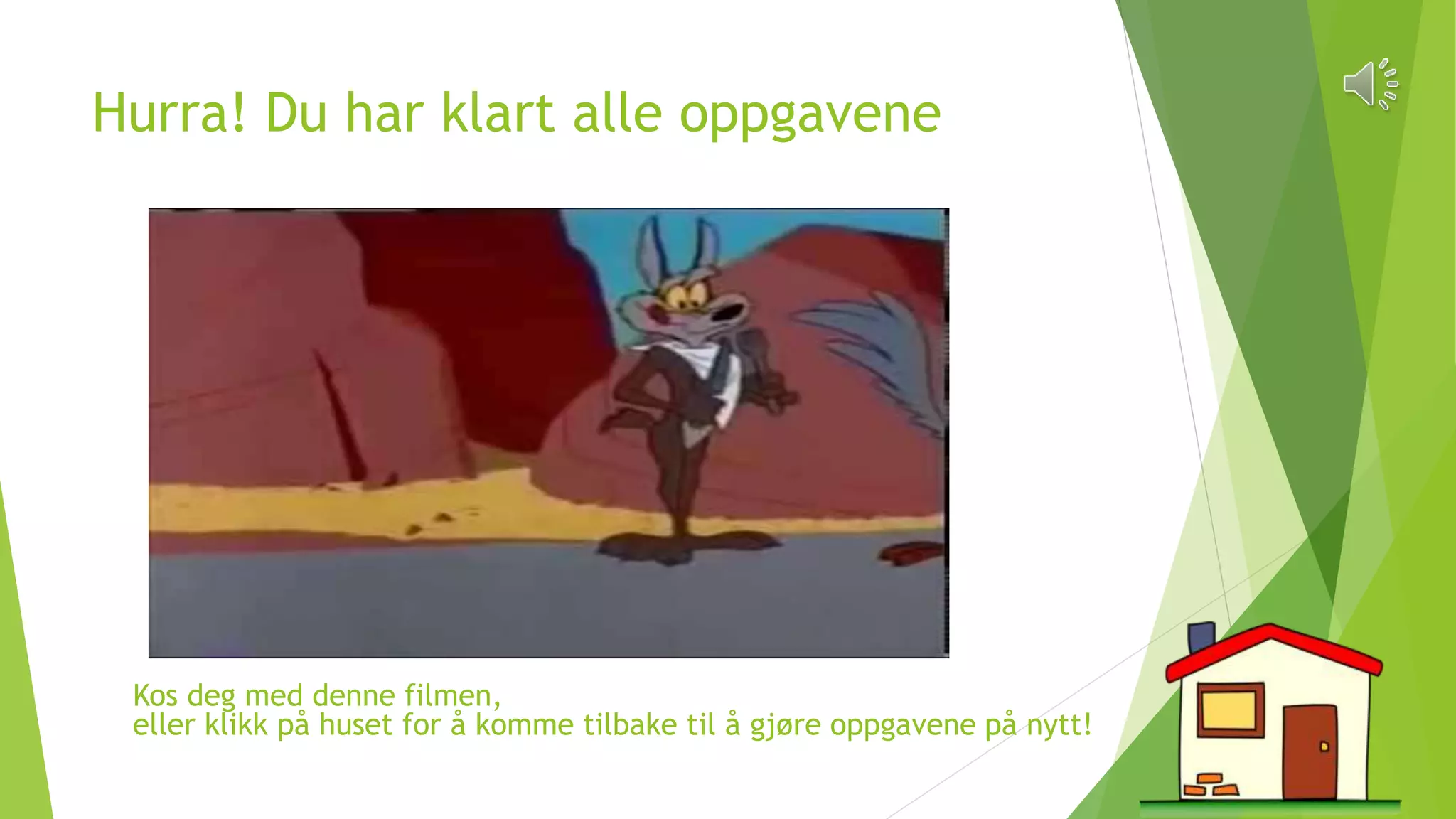 Hurra! Du har klart alle oppgavene

Kos deg med denne filmen,
eller klikk på huset for å komme tilbake til å gjøre oppgavene på nytt!